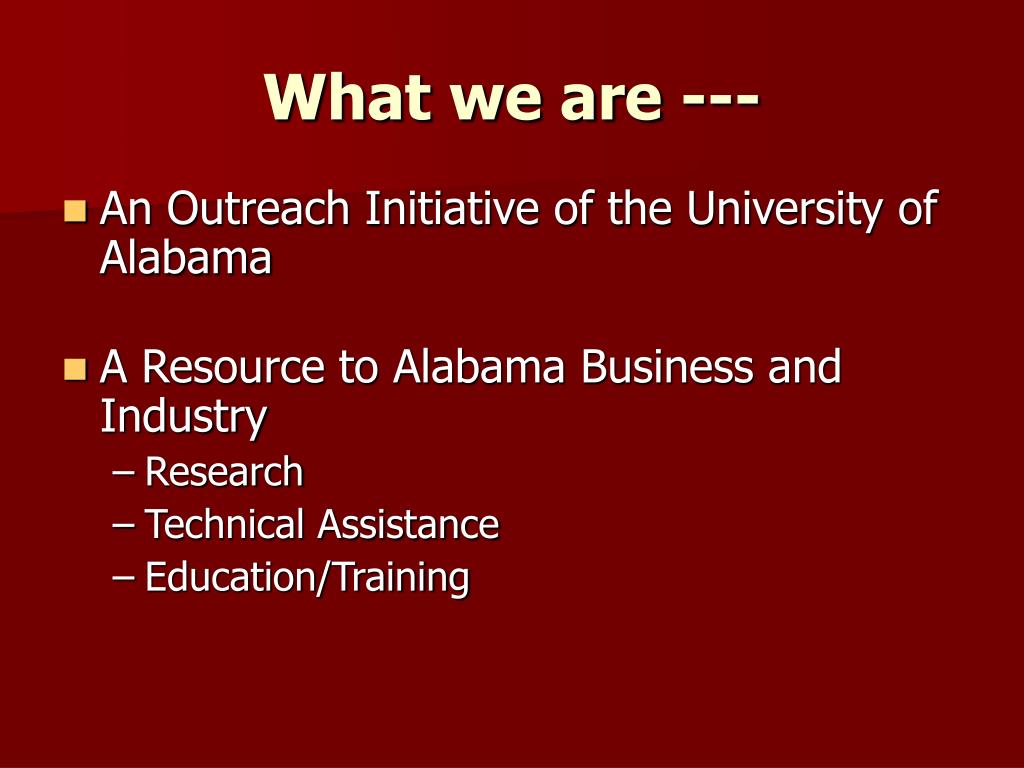 What we are ---

An Outreach Initiative of the University of Alabama

A Resource to Alabama Business and Industry
– Research
– Technical Assistance
– Education/Training